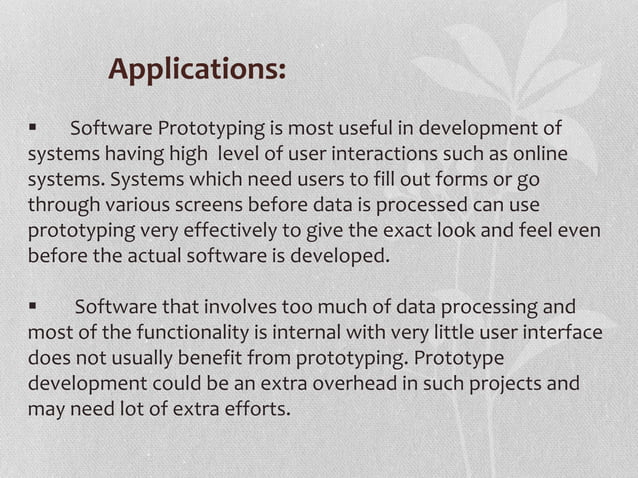 Applications:

▪ Software Prototyping is most useful in development of systems having high level of user interactions such as online systems. Systems which need users to fill out forms or go through various screens before data is processed can use prototyping very effectively to give the exact look and feel even before the actual software is developed.

▪ Software that involves too much of data processing and most of the functionality is internal with very little user interface does not usually benefit from prototyping. Prototype development could be an extra overhead in such projects and may need lot of extra efforts.